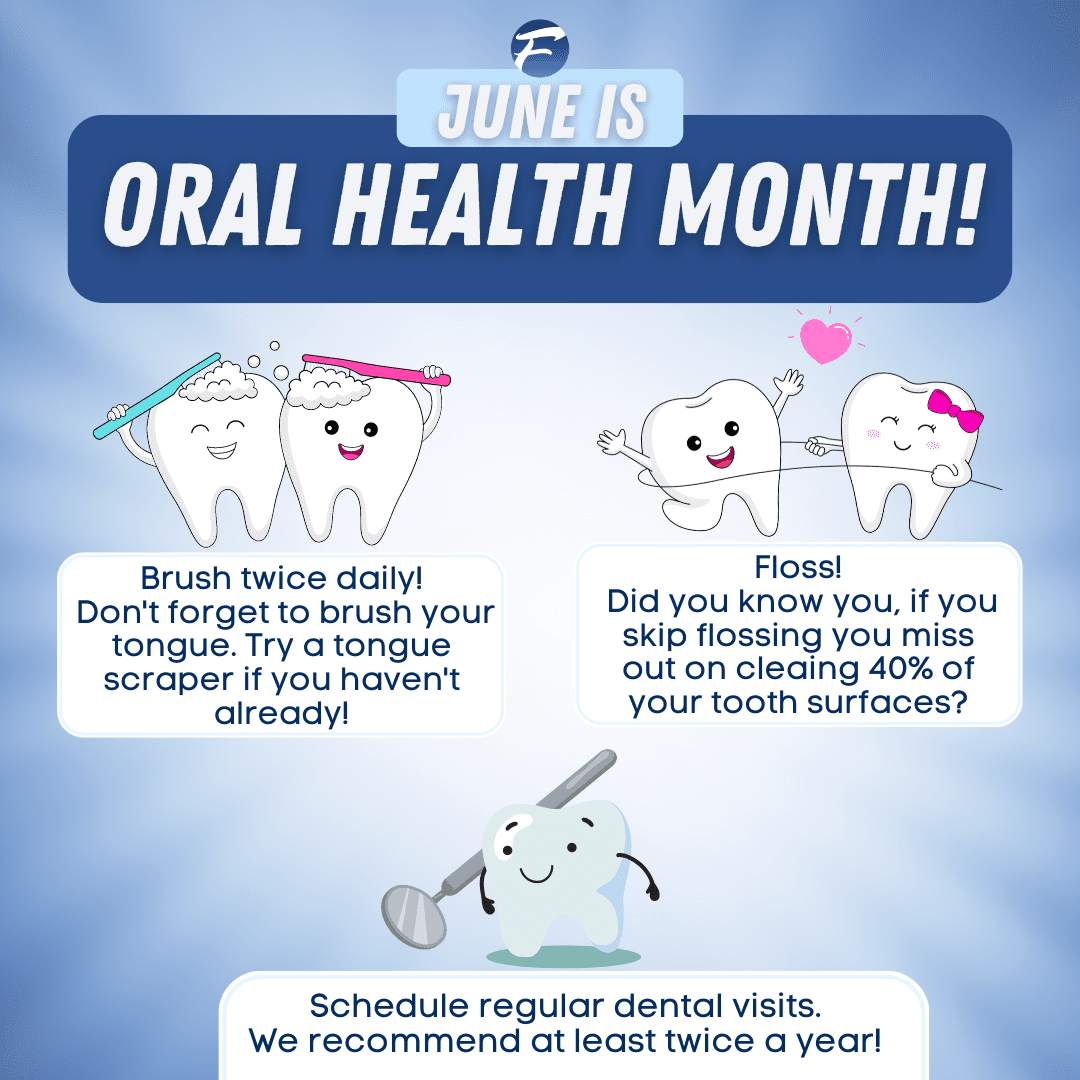 F

JUNE IS

ORAL HEALTH MONTH!

Brush twice daily! Don't forget to brush your tongue. Try a tongue scraper if you haven't already!

Floss! Did you know you, if you skip flossing you miss out on cleaing 40% of your tooth surfaces?

Schedule regular dental visits. We recommend at least twice a year!